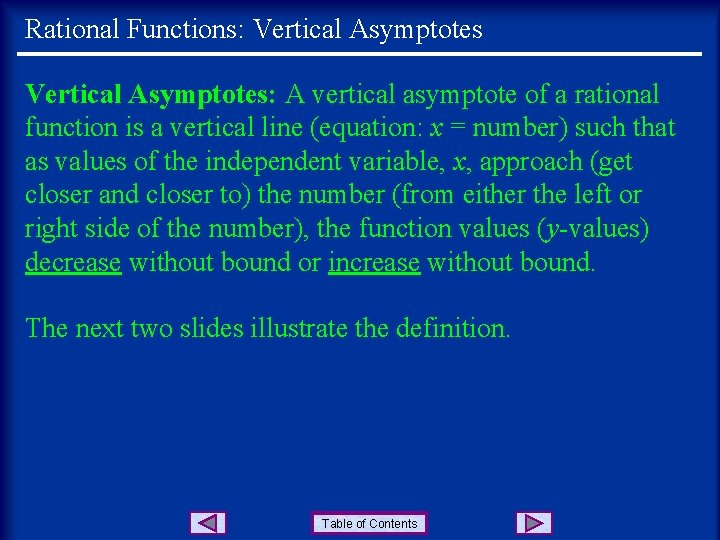 Rational Functions: Vertical Asymptotes

Vertical Asymptotes: A vertical asymptote of a rational function is a vertical line (equation: $x$ = number) such that as values of the independent variable, $x$, approach (get closer and closer to) the number (from either the left or right side of the number), the function values ($y$-values) decrease without bound or increase without bound.

The next two slides illustrate the definition.

Table of Contents